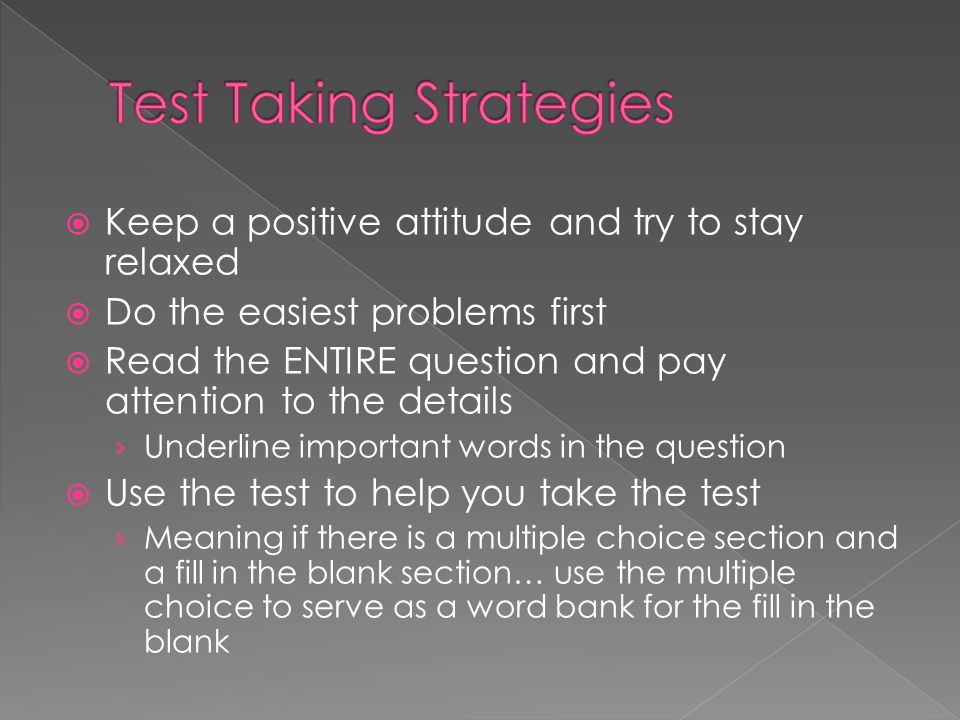 Test Taking Strategies

Keep a positive attitude and try to stay relaxed

Do the easiest problems first

Read the ENTIRE question and pay attention to the details

› Underline important words in the question

Use the test to help you take the test

› Meaning if there is a multiple choice section and a fill in the blank section… use the multiple choice to serve as a word bank for the fill in the blank